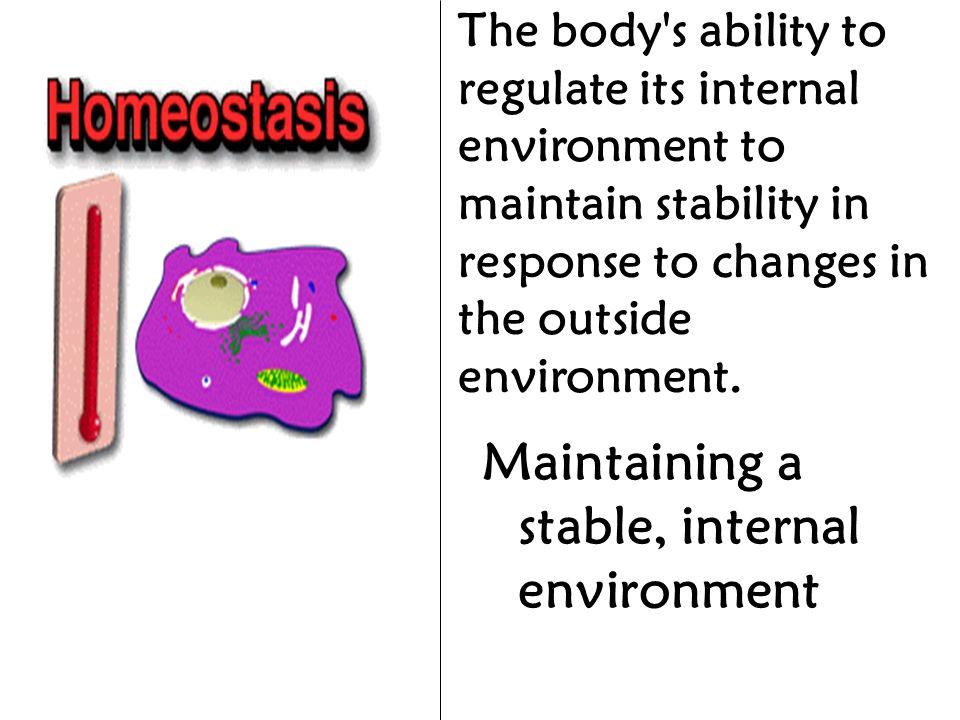 Homeostasis

The body's ability to regulate its internal environment to maintain stability in response to changes in the outside environment.

Maintaining a stable, internal environment